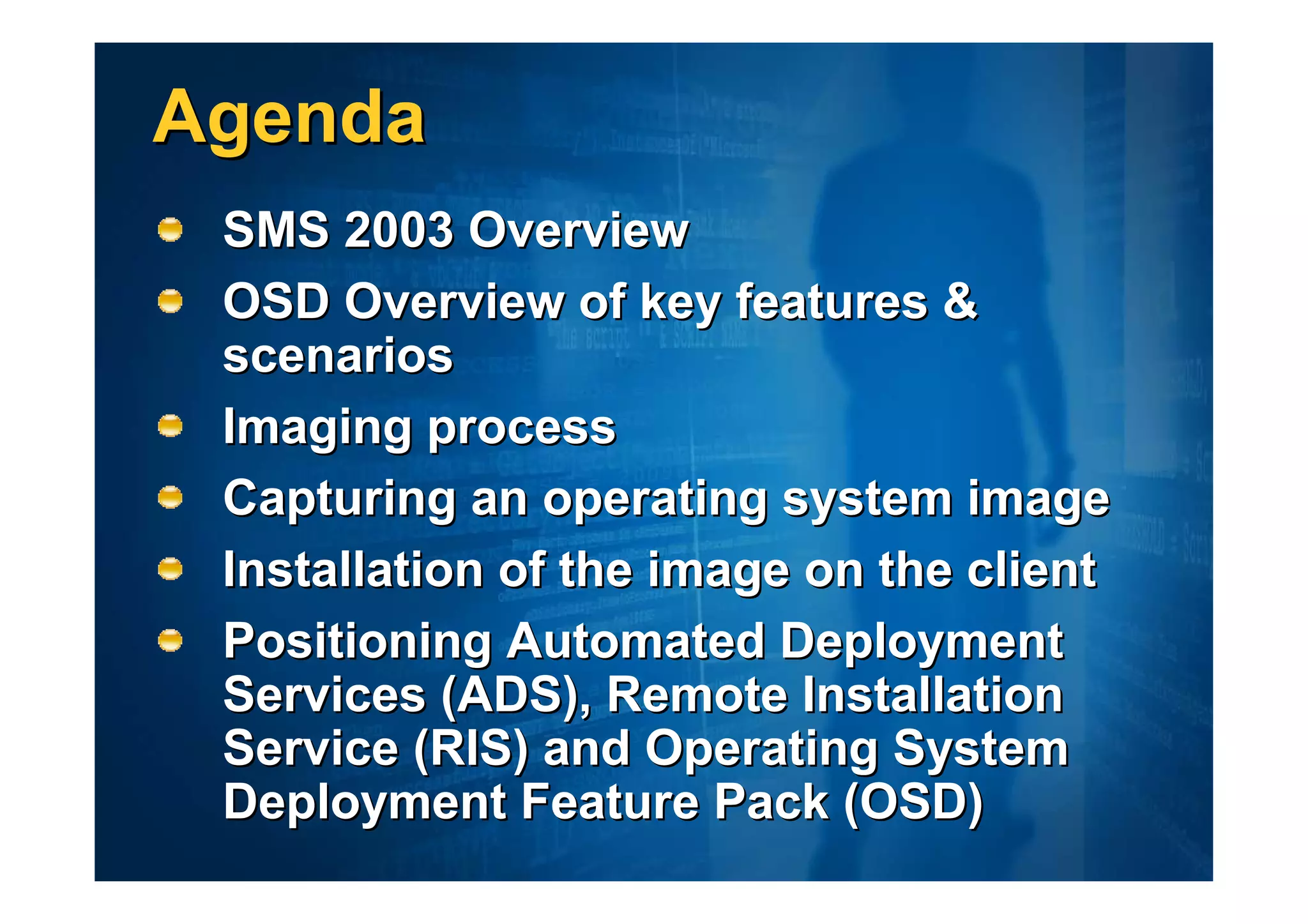 Agenda

SMS 2003 Overview

OSD Overview of key features & scenarios

Imaging process

Capturing an operating system image

Installation of the image on the client

Positioning Automated Deployment Services (ADS), Remote Installation Service (RIS) and Operating System Deployment Feature Pack (OSD)